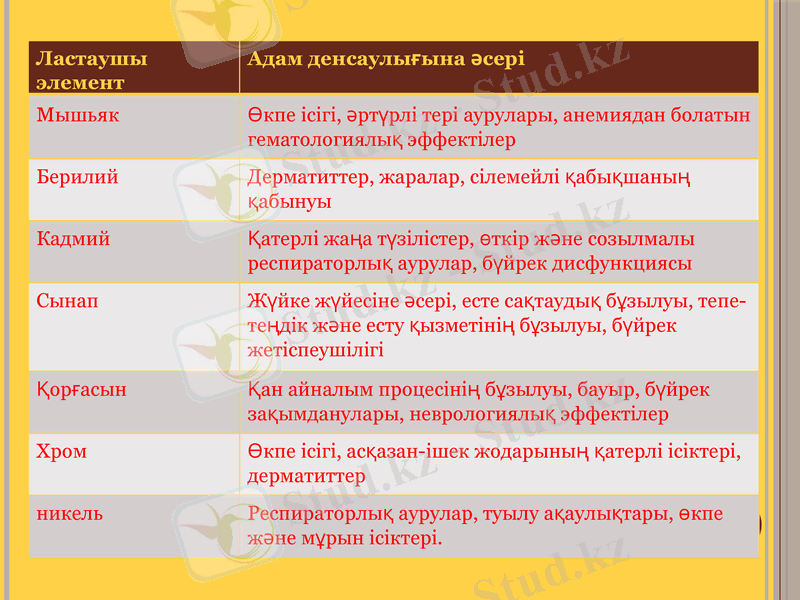 | Ластаушы элемент | Адам денсаулығына әсері |
|---|---|
| Мышьяк | Өкпе ісігі, әртүрлі тері аурулары, анемиядан болатын гематологиялық эффектілер |
| Берилий | Дерматиттер, жаралар, сілемейлі қабықшаның қабынуы |
| Кадмий | Қатерлі жаңа түзілістер, өткір және созылмалы респираторлық аурулар, бүйрек дисфункциясы |
| Сынап | Жүйке жүйесіне әсері, есте сақтаудық бұзылуы, тепе-теңдік және есту қызметінің бұзылуы, бүйрек жетіспеушілігі |
| Қорғасын | Қан айналым процесінің бұзылуы, бауыр, бүйрек зақымданулары, неврологиялық эффектілер |
| Хром | Өкпе ісігі, асқазан-ішек жодарының қатерлі ісіктері, дерматиттер |
| никель | Респираторлық аурулар, туылу ақаулықтары, өкпе және мұрын ісіктері. |

Stud.kz